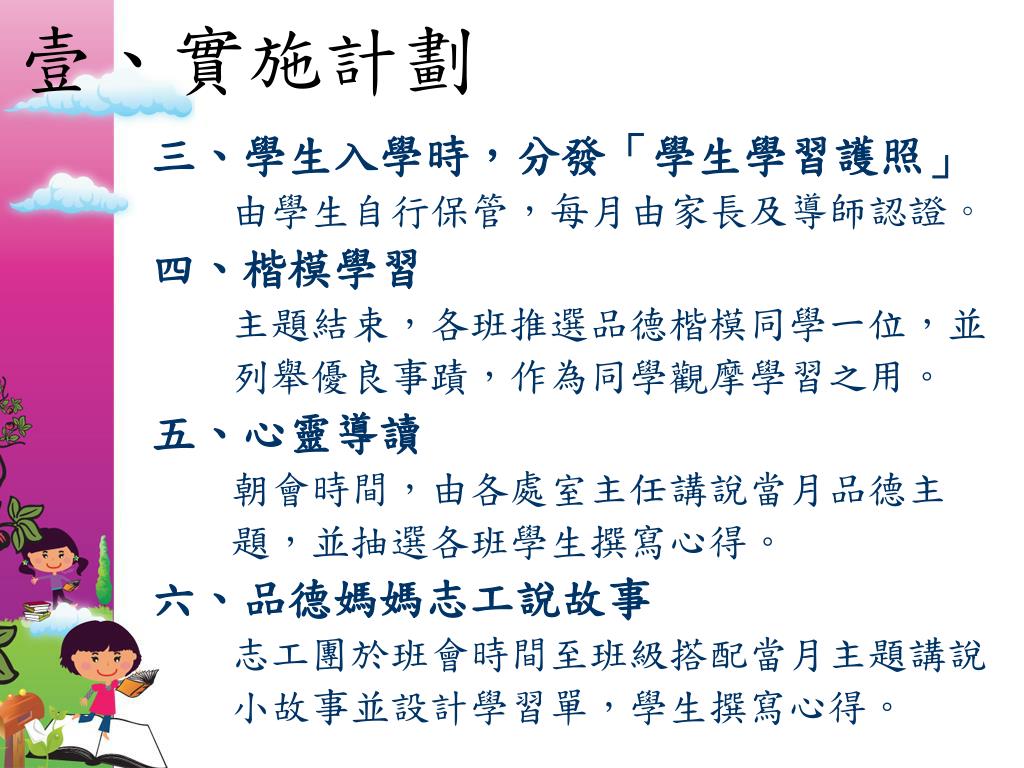 壹、實施計劃

三、學生入學時，分發「學生學習護照」
由學生自行保管，每月由家長及導師認證。

四、楷模學習
主題結束，各班推選品德楷模同學一位，並列舉優良事蹟，作為同學觀摩學習之用。

五、心靈導讀
朝會時間，由各處室主任講說當月品德主題，並抽選各班學生撰寫心得。

六、品德媽媽志工說故事
志工團於班會時間至班級搭配當月主題講說小故事並設計學習單，學生撰寫心得。